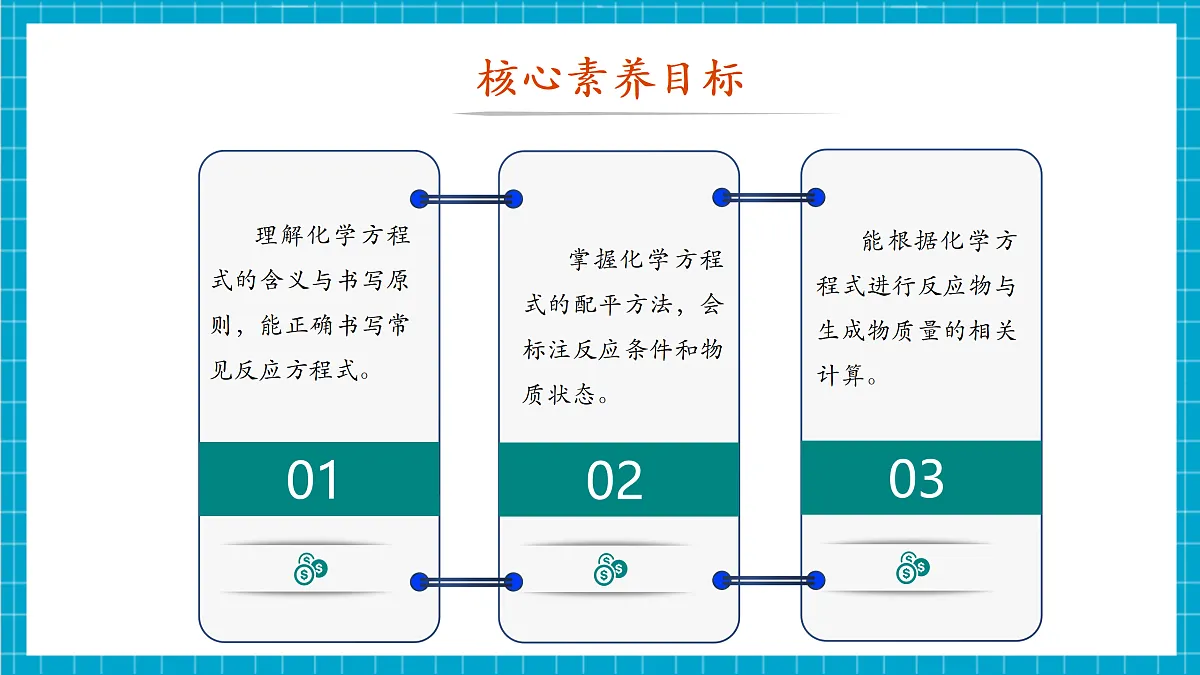 核心素养目标

理解化学方程式的含义与书写原则，能正确书写常见反应方程式。

01

掌握化学方程式的配平方法，会标注反应条件和物质状态。

02

能根据化学方程式进行反应物与生成物质量的相关计算。

03